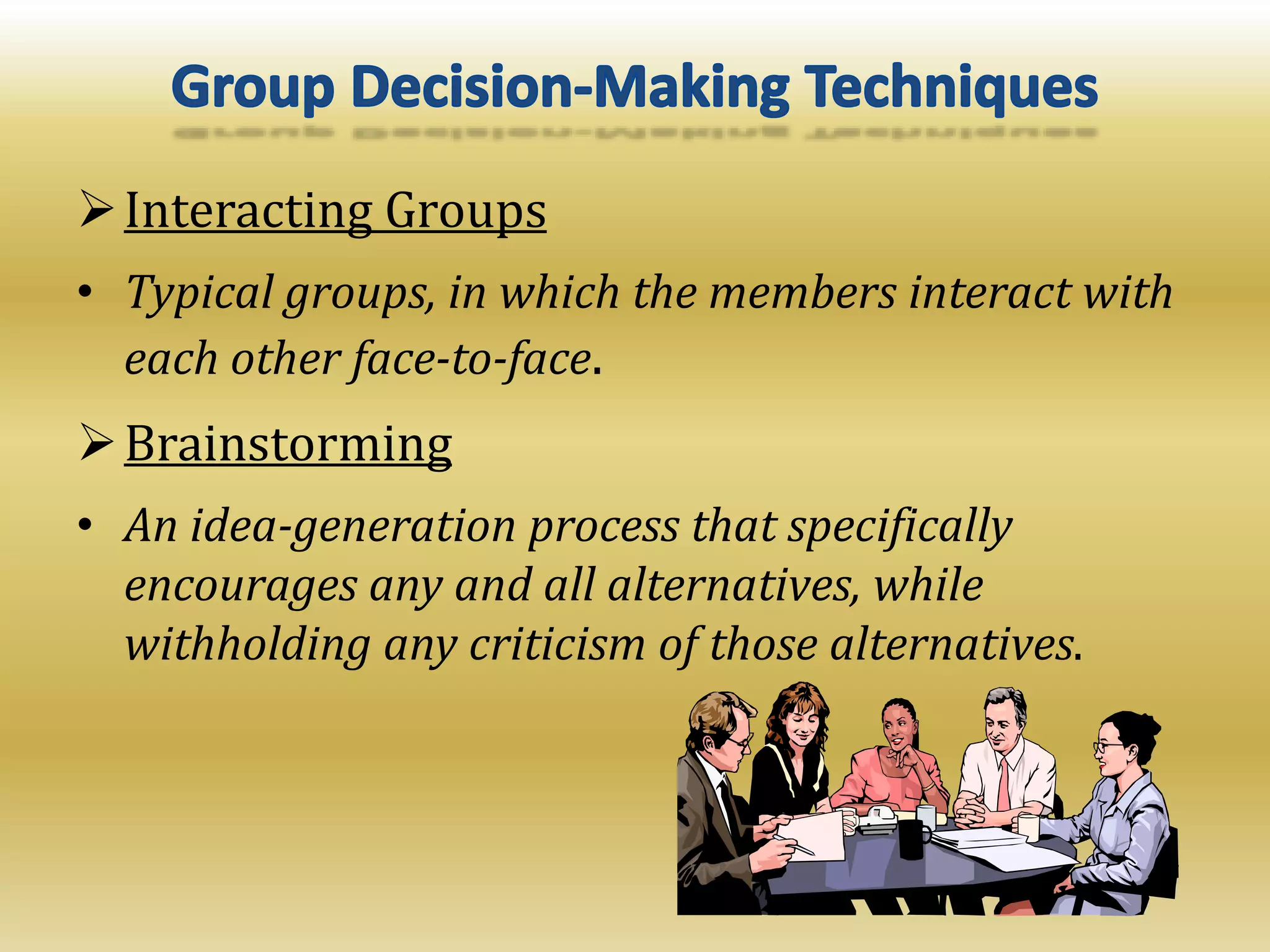 Group Decision-Making Techniques

➢ Interacting Groups

• Typical groups, in which the members interact with each other face-to-face.

➢ Brainstorming

• An idea-generation process that specifically encourages any and all alternatives, while withholding any criticism of those alternatives.